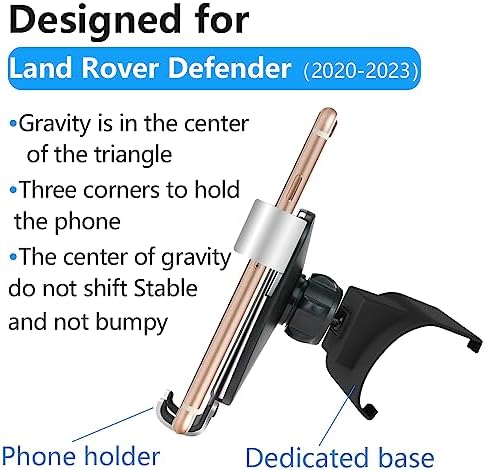 Designed for

Land Rover Defender (2020-2023)

•Gravity is in the center of the triangle

•Three corners to hold the phone

•The center of gravity do not shift Stable and not bumpy

Phone holder

Dedicated base